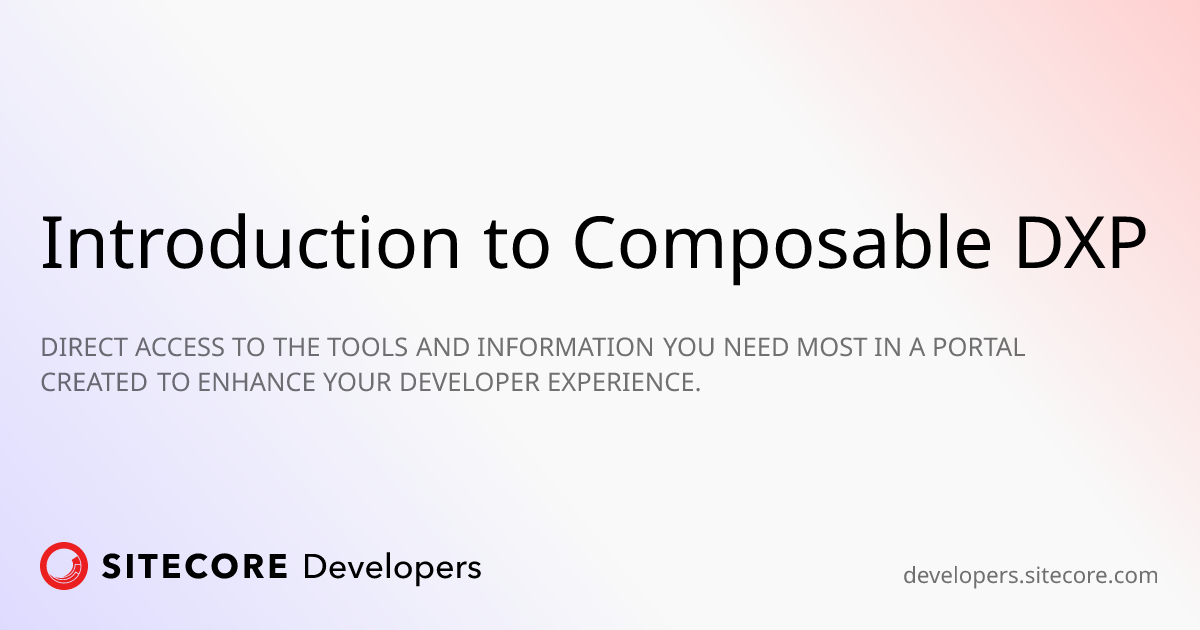 Introduction to Composable DXP

DIRECT ACCESS TO THE TOOLS AND INFORMATION YOU NEED MOST IN A PORTAL CREATED TO ENHANCE YOUR DEVELOPER EXPERIENCE.

SITECORE Developers

developers.sitecore.com